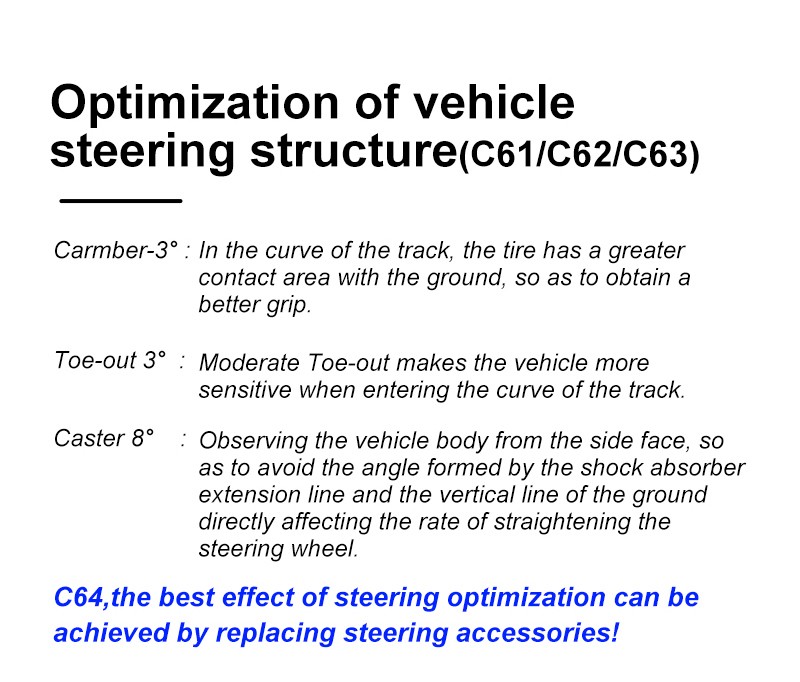 Optimization of vehicle steering structure(C61/C62/C63)

Carmber-3° : In the curve of the track, the tire has a greater contact area with the ground, so as to obtain a better grip.

Toe-out 3° : Moderate Toe-out makes the vehicle more sensitive when entering the curve of the track.

Caster 8° : Observing the vehicle body from the side face, so as to avoid the angle formed by the shock absorber extension line and the vertical line of the ground directly affecting the rate of straightening the steering wheel.

C64,the best effect of steering optimization can be achieved by replacing steering accessories!